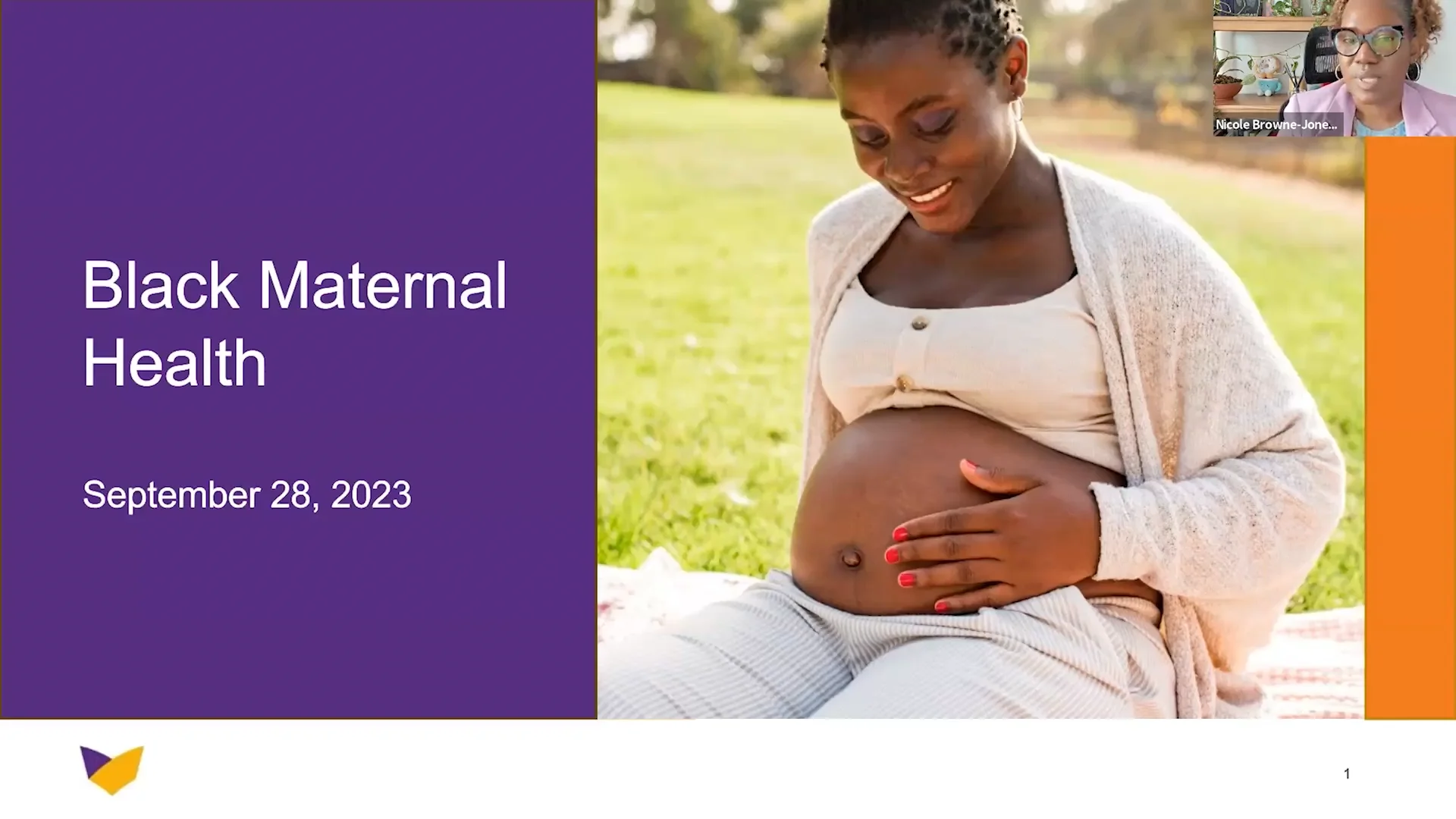 Nicole Browne-Jone...

Black Maternal Health

September 28, 2023

1